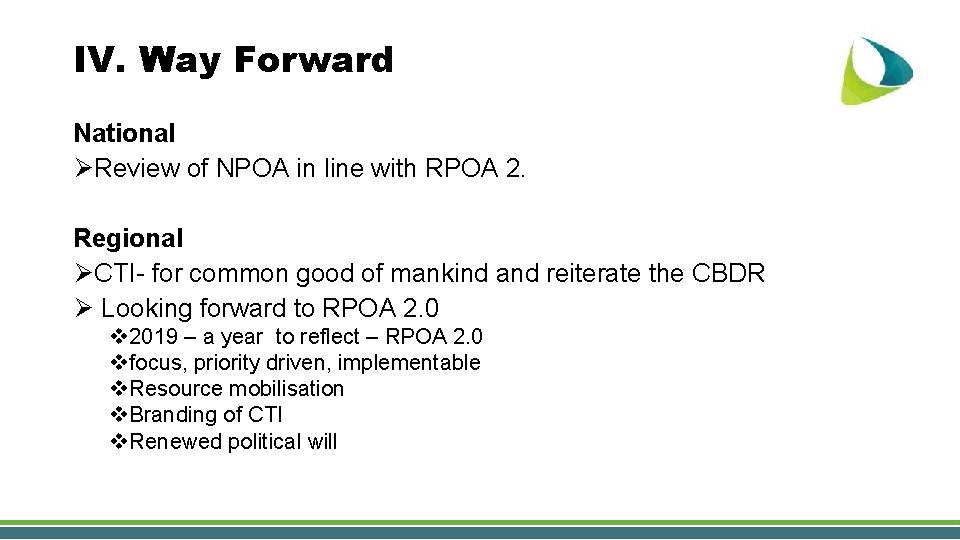 IV. Way Forward

National
➢Review of NPOA in line with RPOA 2.

Regional
➢CTI- for common good of mankind and reiterate the CBDR
➢ Looking forward to RPOA 2.0
❖2019 – a year to reflect – RPOA 2.0
❖focus, priority driven, implementable
❖Resource mobilisation
❖Branding of CTI
❖Renewed political will